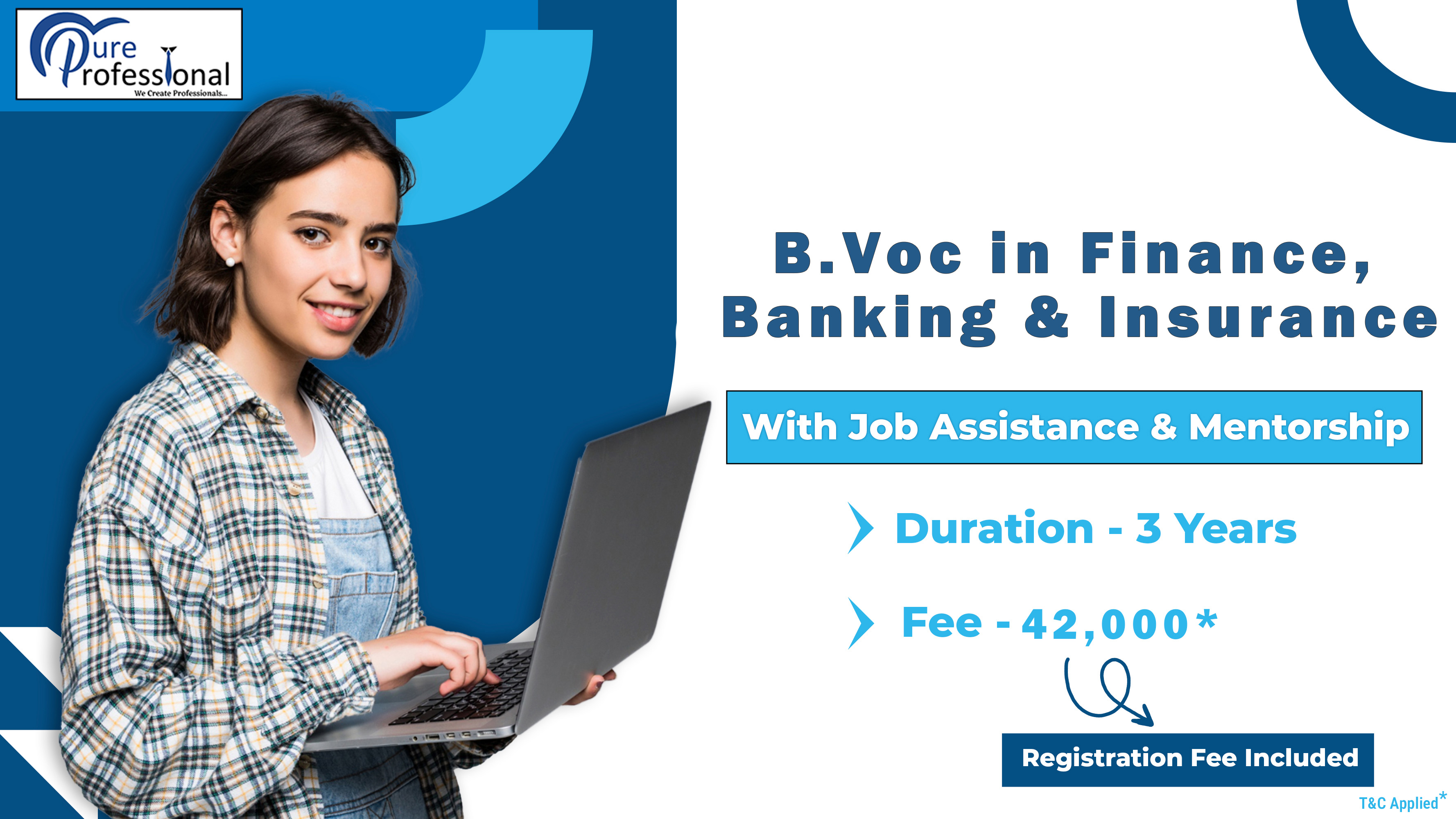 Pure Professional
We Create Professionals...

B.Voc in Finance, Banking & Insurance

With Job Assistance & Mentorship

Duration - 3 Years

Fee - 42,000*

Registration Fee Included

T&C Applied*